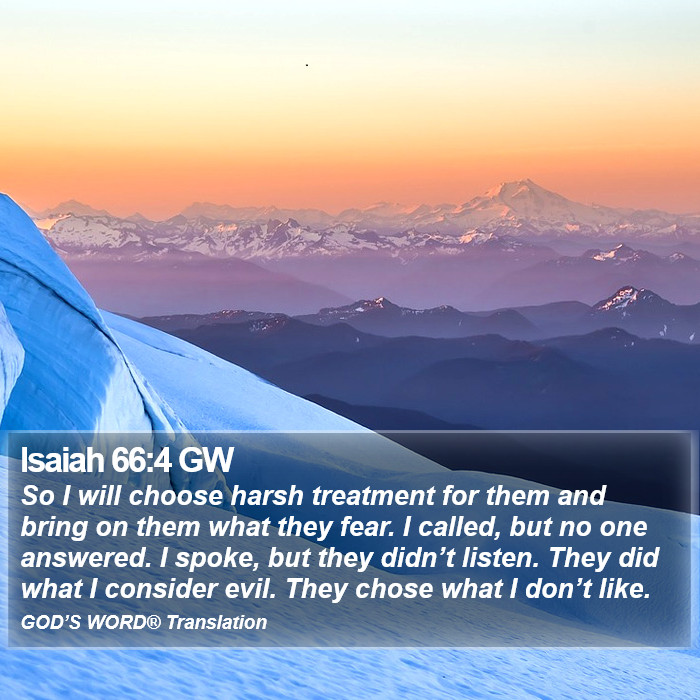 Isaiah 66:4 GW

So I will choose harsh treatment for them and bring on them what they fear. I called, but no one answered. I spoke, but they didn’t listen. They did what I consider evil. They chose what I don’t like.

GOD’S WORD® Translation